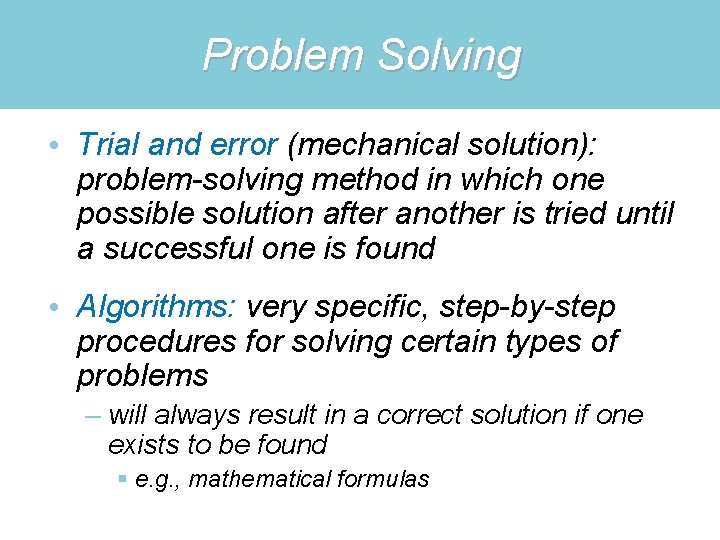 Problem Solving

• Trial and error (mechanical solution): problem-solving method in which one possible solution after another is tried until a successful one is found

• Algorithms: very specific, step-by-step procedures for solving certain types of problems

– will always result in a correct solution if one exists to be found

▪ e.g., mathematical formulas